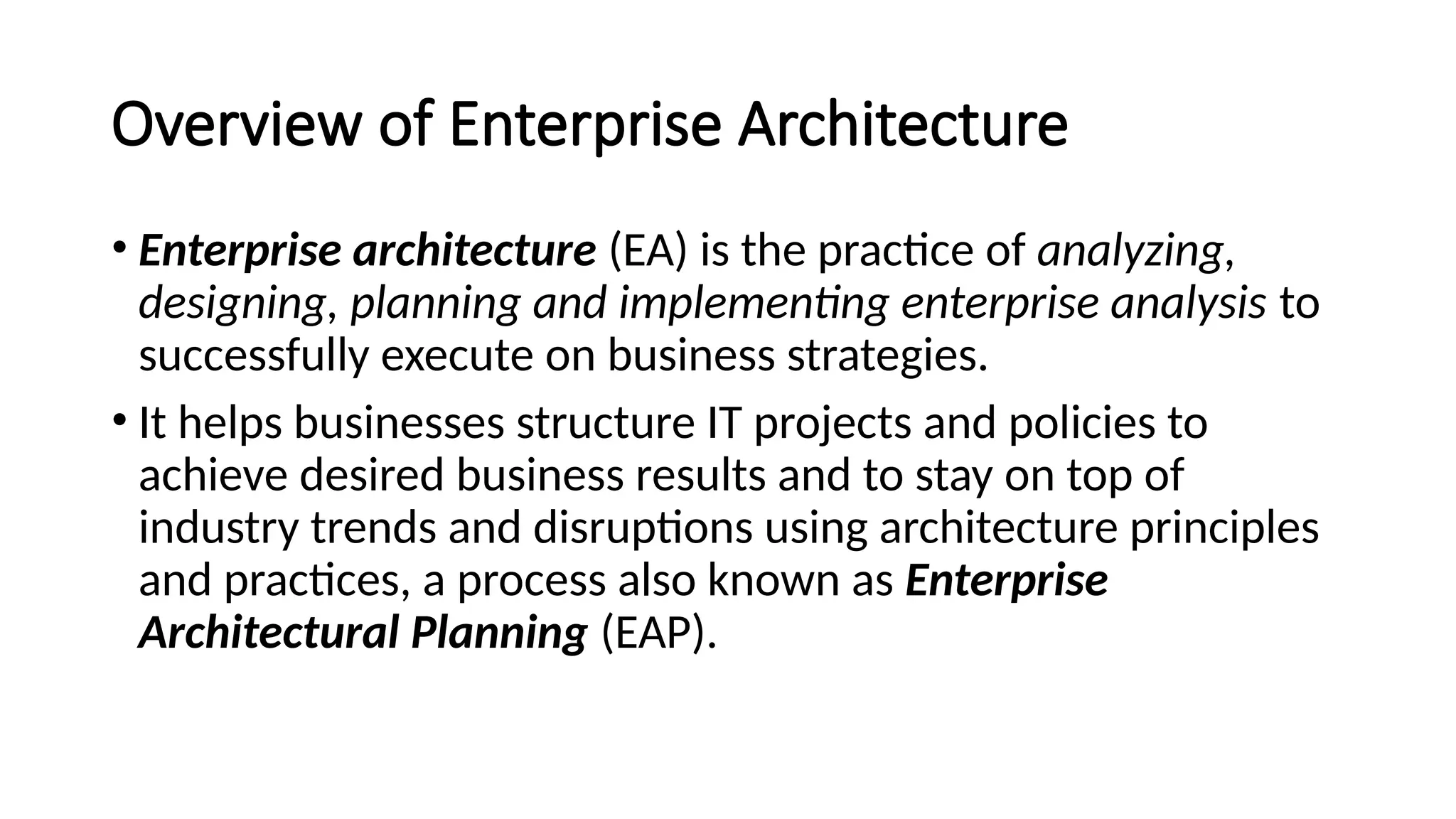 Overview of Enterprise Architecture

• Enterprise architecture (EA) is the practice of analyzing, designing, planning and implementing enterprise analysis to successfully execute on business strategies.

• It helps businesses structure IT projects and policies to achieve desired business results and to stay on top of industry trends and disruptions using architecture principles and practices, a process also known as Enterprise Architectural Planning (EAP).